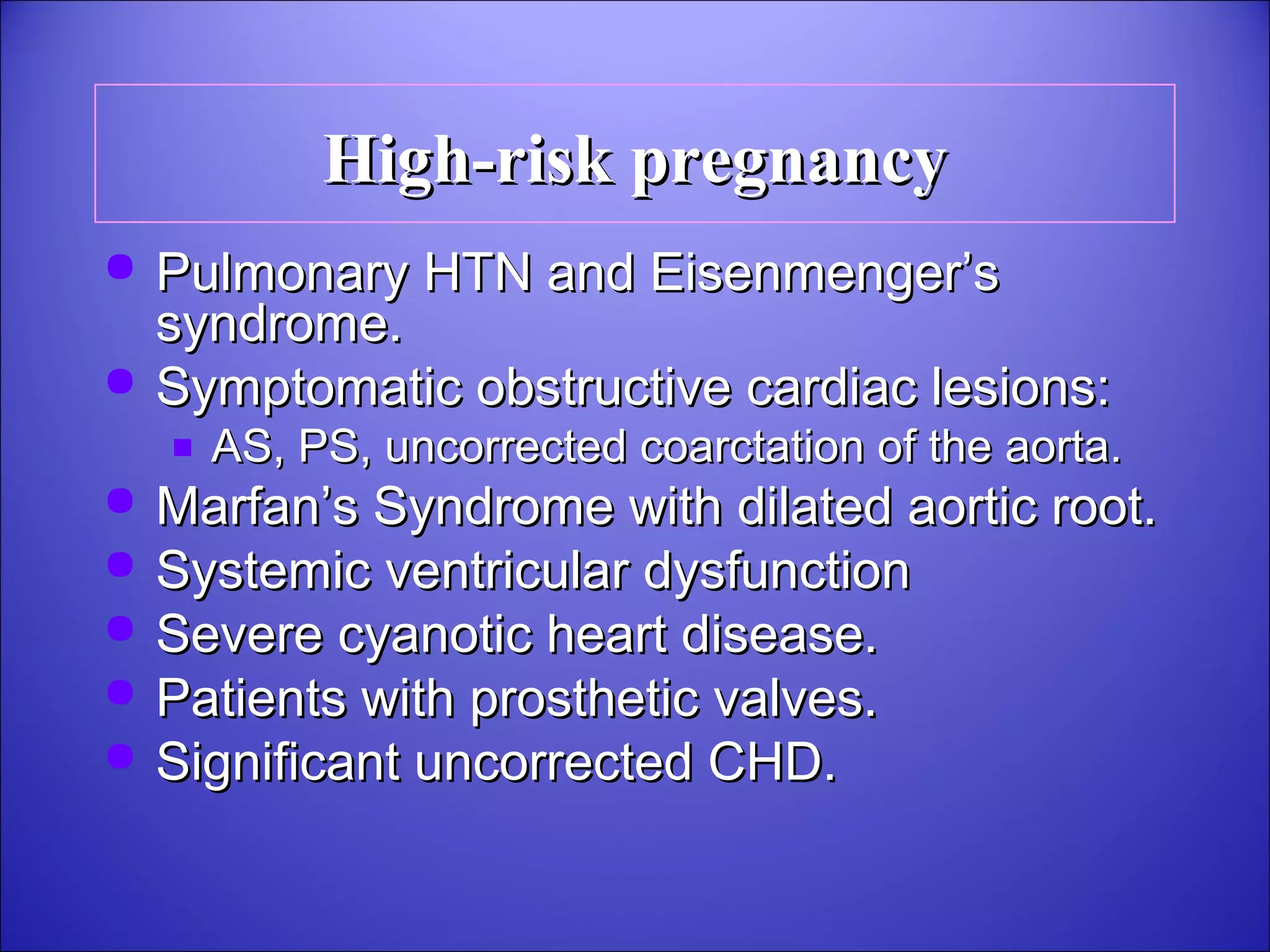 High-risk pregnancy

- Pulmonary HTN and Eisenmenger’s syndrome.
- Symptomatic obstructive cardiac lesions:
  - AS, PS, uncorrected coarctation of the aorta.
- Marfan’s Syndrome with dilated aortic root.
- Systemic ventricular dysfunction
- Severe cyanotic heart disease.
- Patients with prosthetic valves.
- Significant uncorrected CHD.